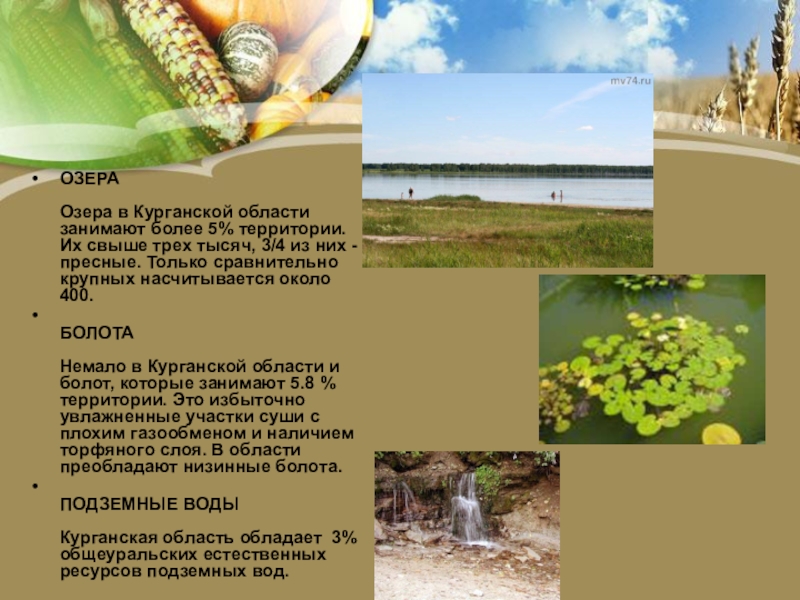 mv74.ru

• ОЗЕРА

Озера в Курганской области занимают более 5% территории. Их свыше трех тысяч, 3/4 из них - пресные. Только сравнительно крупных насчитывается около 400.

•

БОЛОТА

Немало в Курганской области и болот, которые занимают 5.8 % территории. Это избыточно увлажненные участки суши с плохим газообменом и наличием торфяного слоя. В области преобладают низинные болота.

•

ПОДЗЕМНЫЕ ВОДЫ

Курганская область обладает 3% общеуральских естественных ресурсов подземных вод.